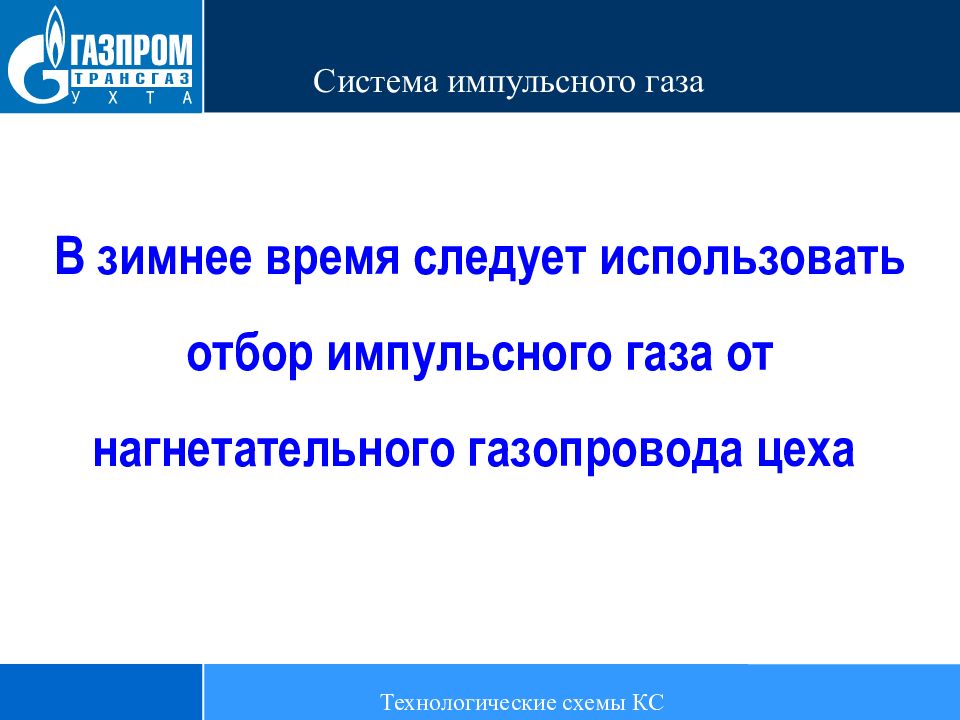 ГАЗПРОМ
ТРАНСГАЗ
УХТА

Система импульсного газа

В зимнее время следует использовать отбор импульсного газа от нагнетательного газопровода цеха

Технологические схемы КС